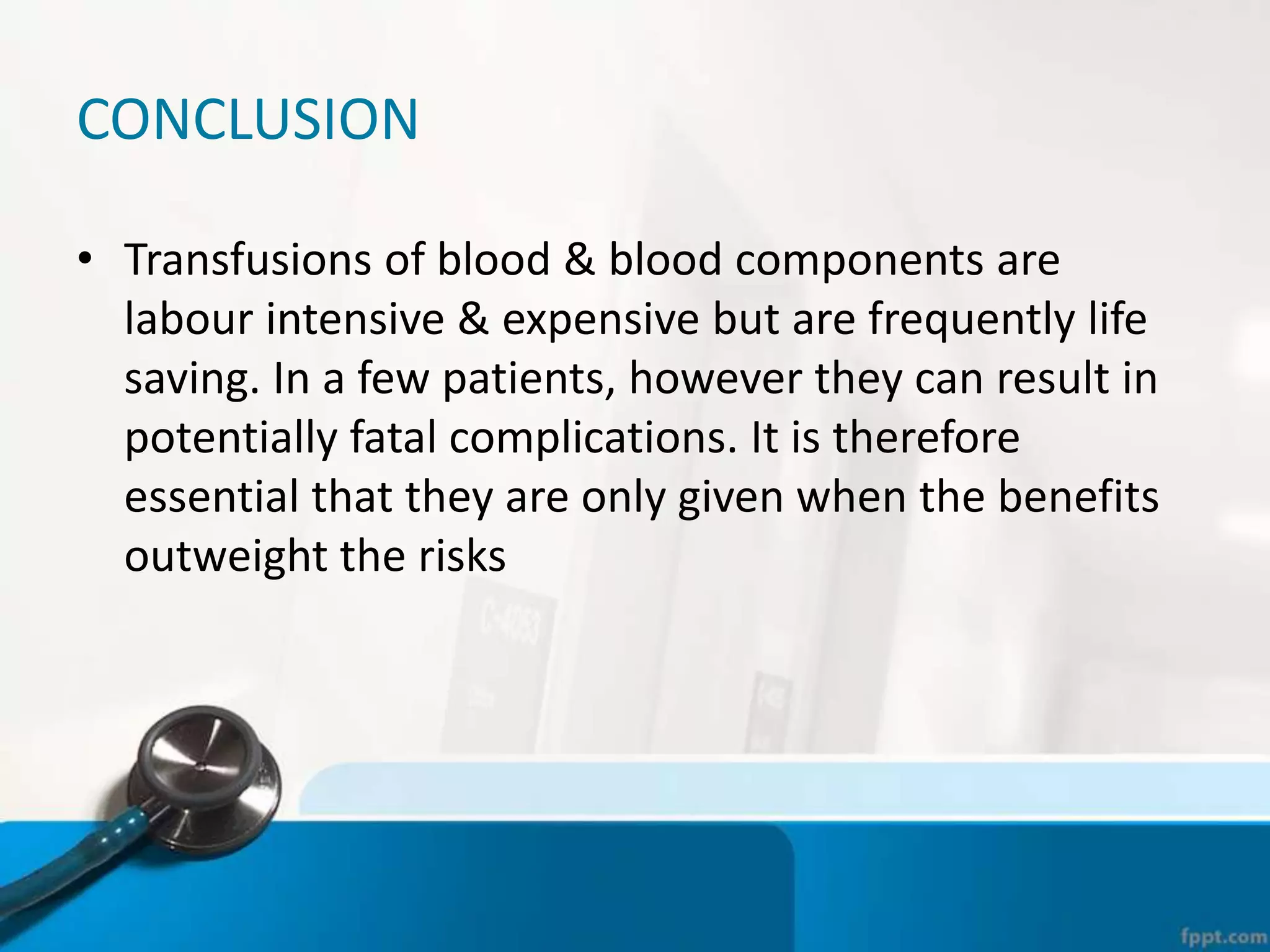 CONCLUSION

• Transfusions of blood & blood components are labour intensive & expensive but are frequently life saving. In a few patients, however they can result in potentially fatal complications. It is therefore essential that they are only given when the benefits outweight the risks

fppt.com